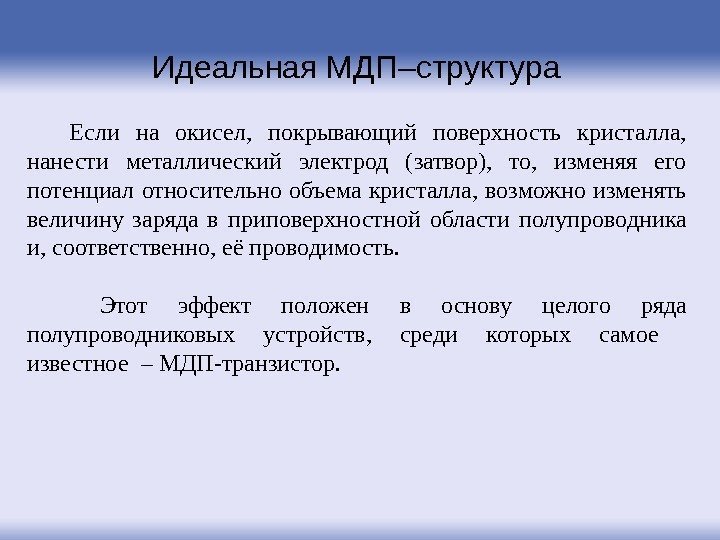 Идеальная МДП–структура

Если на окисел, покрывающий поверхность кристалла, нанести металлический электрод (затвор), то, изменяя его потенциал относительно объема кристалла, возможно изменять величину заряда в приповерхностной области полупроводника и, соответственно, её проводимость.

Этот эффект положен в основу целого ряда полупроводниковых устройств, среди которых самое известное – МДП-транзистор.